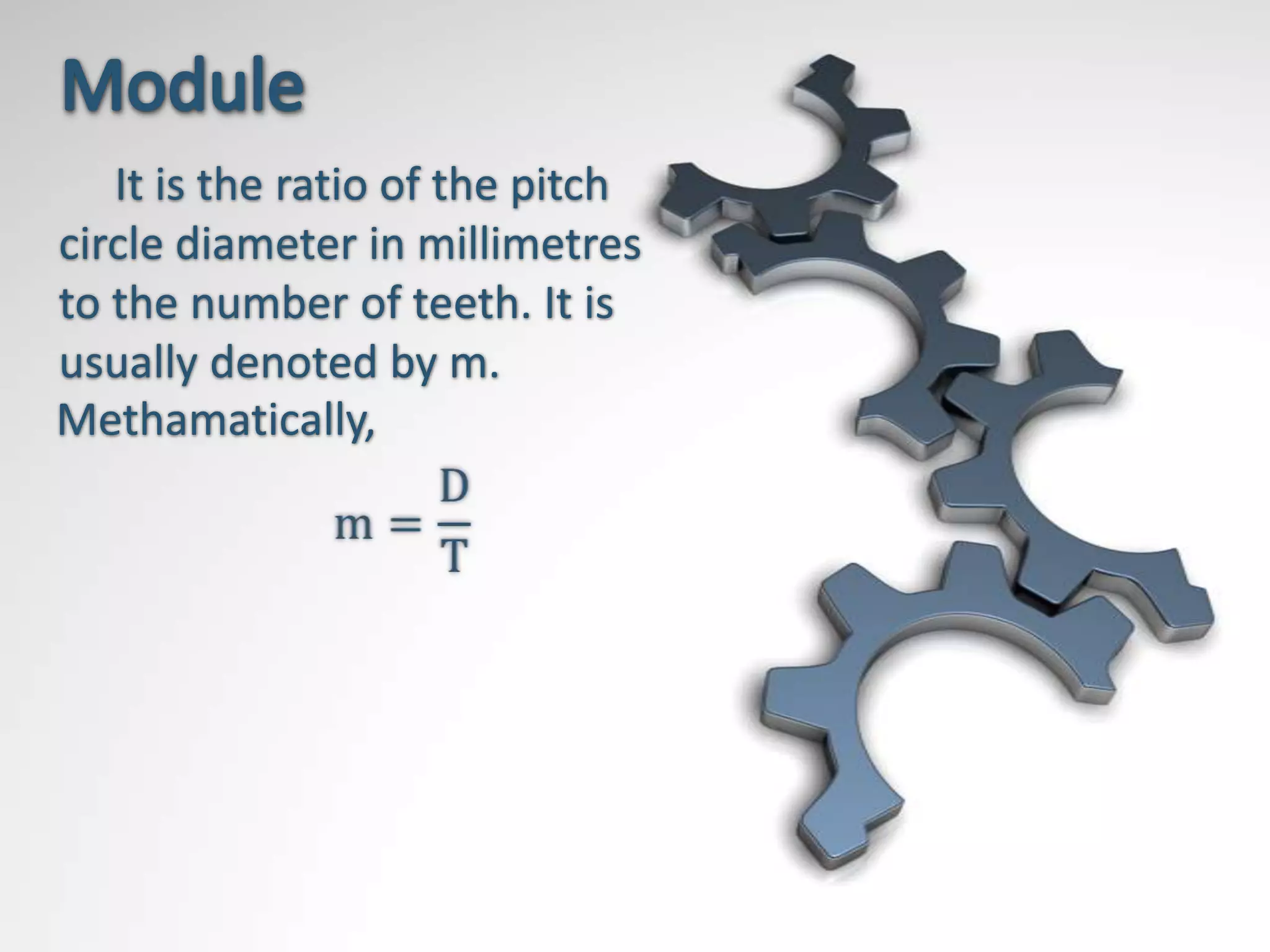 Module

It is the ratio of the pitch circle diameter in millimetres to the number of teeth. It is usually denoted by m. Methamatically,

$m = \frac{D}{T}$